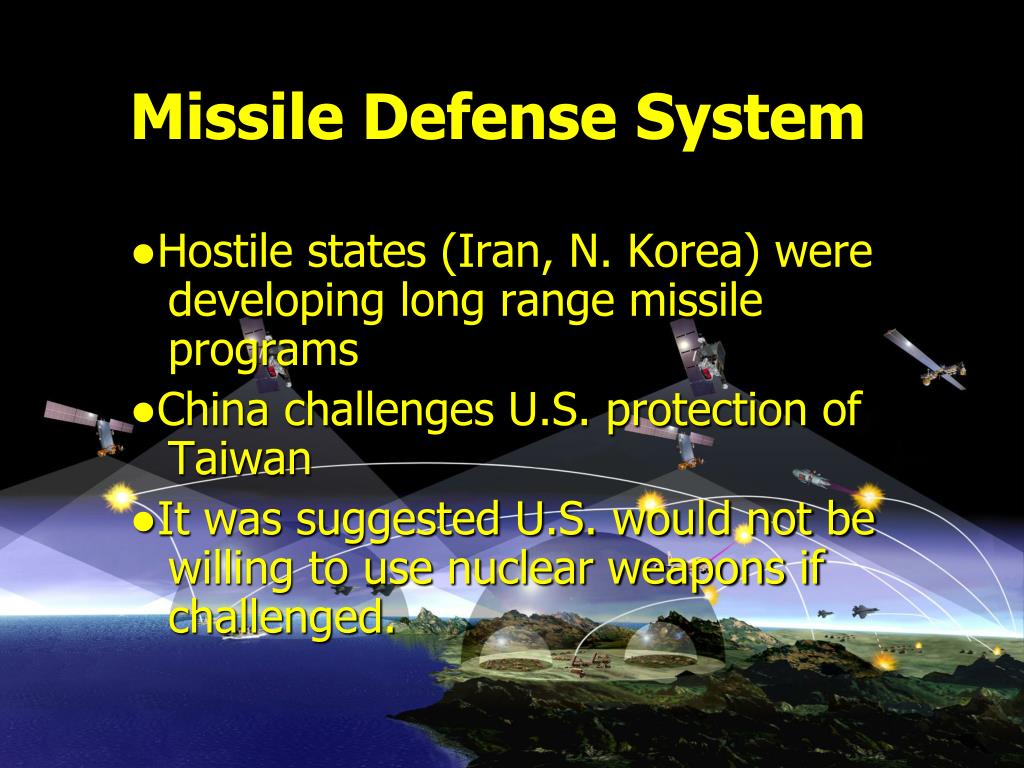 Missile Defense System

●Hostile states (Iran, N. Korea) were developing long range missile programs

●China challenges U.S. protection of Taiwan

●It was suggested U.S. would not be willing to use nuclear weapons if challenged.